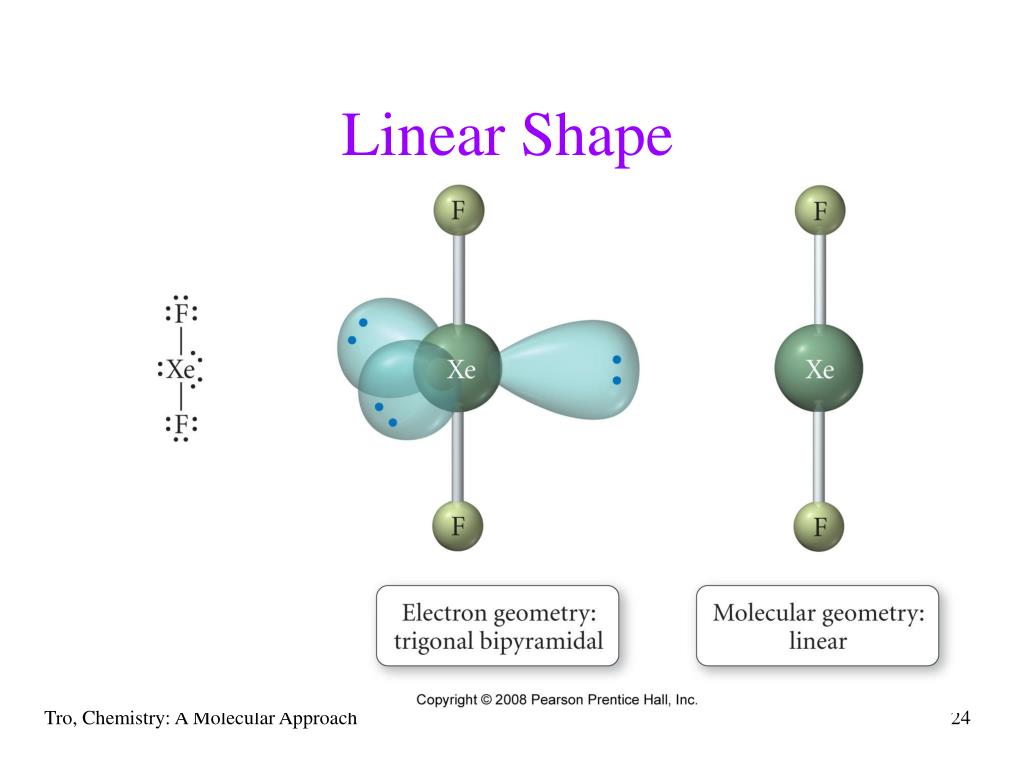 Linear Shape

F
Xe
F

F
Xe
F

F
Xe
F

Electron geometry: trigonal bipyramidal

Molecular geometry: linear

Copyright © 2008 Pearson Prentice Hall, Inc.

Tro, Chemistry: A Molecular Approach

24